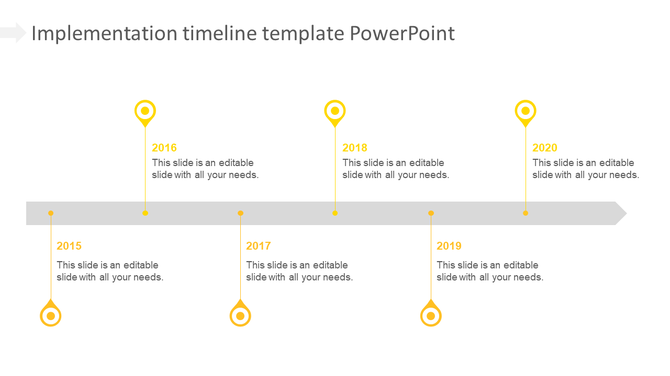 Implementation timeline template PowerPoint

2016
This slide is an editable slide with all your needs.

2018
This slide is an editable slide with all your needs.

2020
This slide is an editable slide with all your needs.

2015
This slide is an editable slide with all your needs.

2017
This slide is an editable slide with all your needs.

2019
This slide is an editable slide with all your needs.